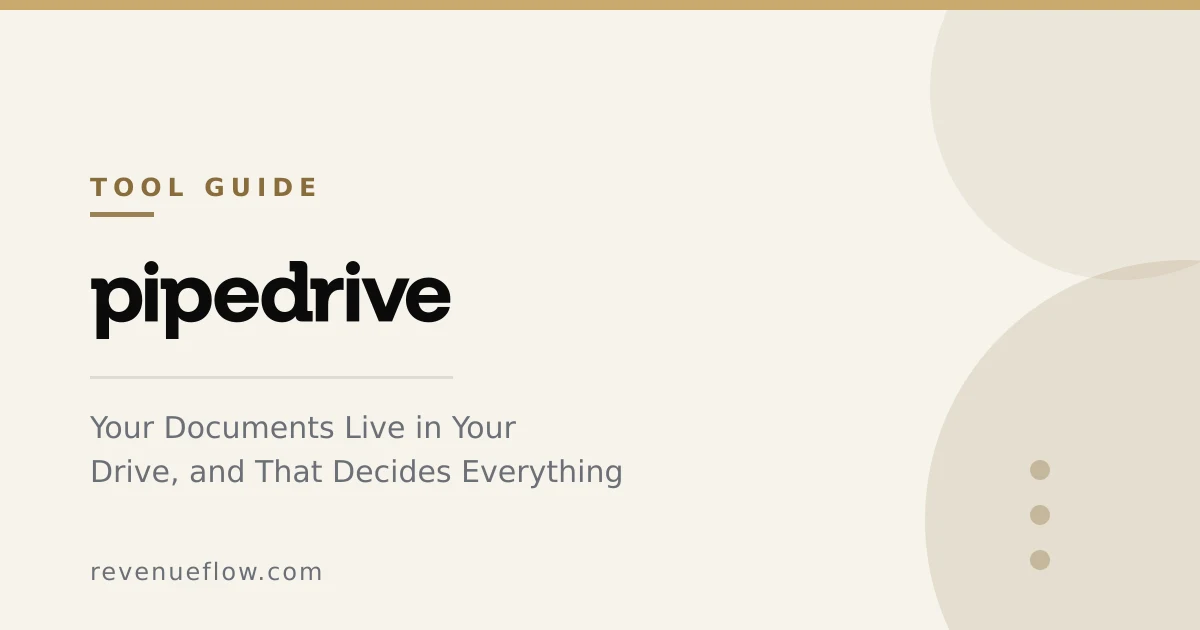 TOOL GUIDE

pipedrive

Your Documents Live in Your Drive, and That Decides Everything

revenueflow.com